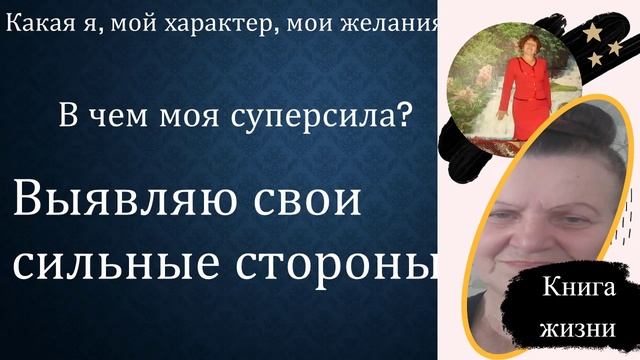 Какая я, мой характер, мои желания

В чем моя суперсила?

Выявляю свои сильные стороны

Книга жизни